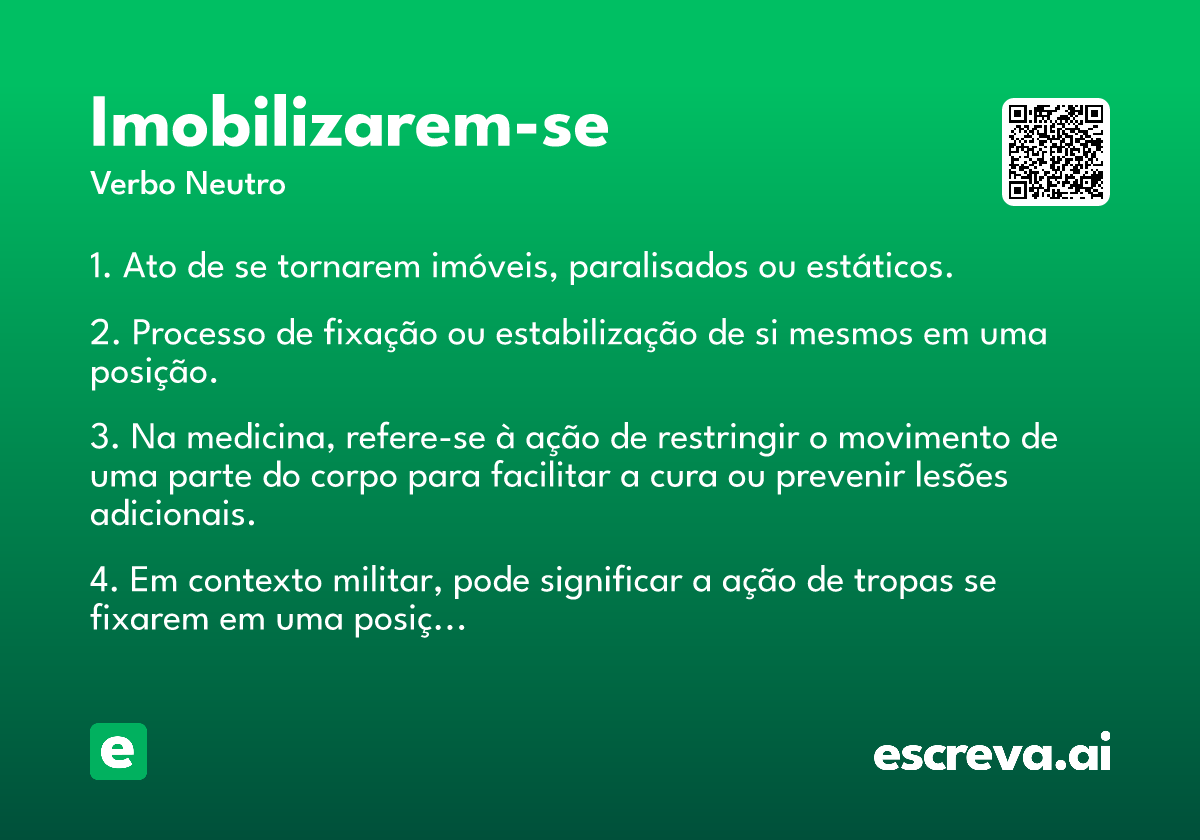 Imobilizarem-se
Verbo Neutro

1. Ato de se tornarem imóveis, paralisados ou estáticos.

2. Processo de fixação ou estabilização de si mesmos em uma posição.

3. Na medicina, refere-se à ação de restringir o movimento de uma parte do corpo para facilitar a cura ou prevenir lesões adicionais.

4. Em contexto militar, pode significar a ação de tropas se fixarem em uma posiç…

e

escreva.ai